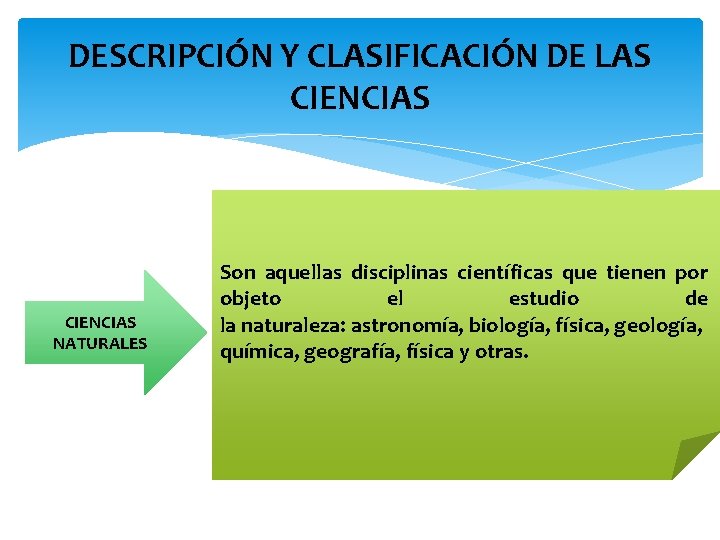 DESCRIPCIÓN Y CLASIFICACIÓN DE LAS CIENCIAS

CIENCIAS NATURALES

Son aquellas disciplinas científicas que tienen por objeto el estudio de la naturaleza: astronomía, biología, física, geología, química, geografía, física y otras.